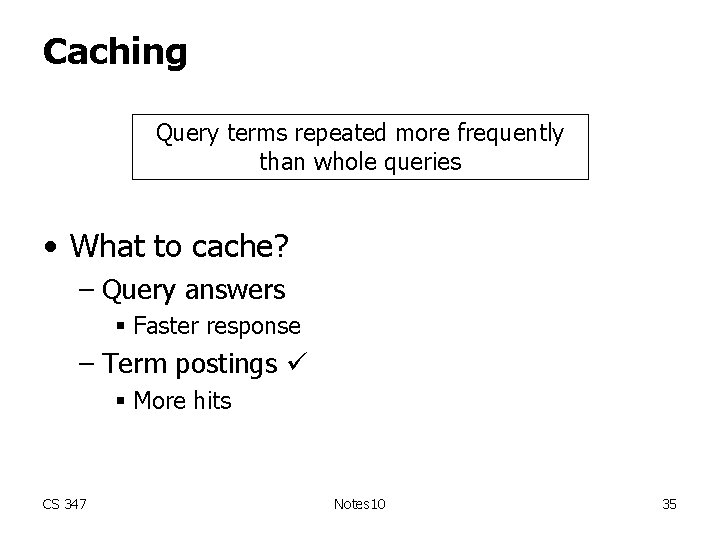 Caching

Query terms repeated more frequently than whole queries

• What to cache?
– Query answers
▪ Faster response
– Term postings ✓
▪ More hits

CS 347

Notes10

35